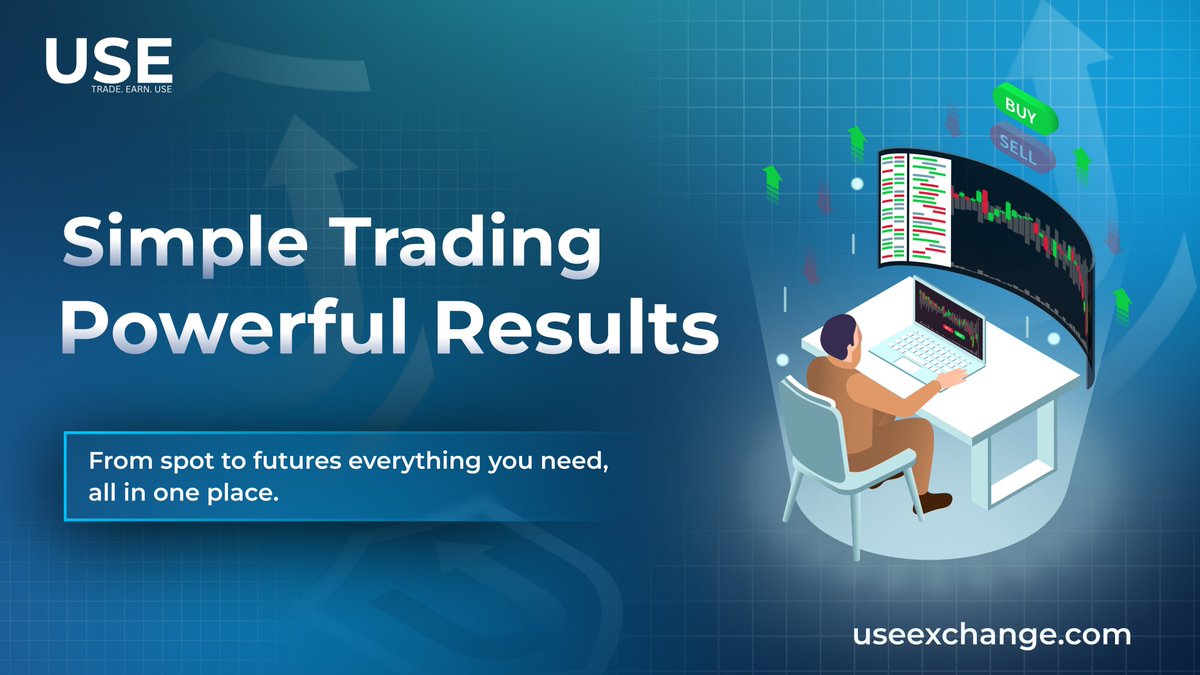 USE
TRADE. EARN. USE

Simple Trading
Powerful Results

From spot to futures everything you need, all in one place.

BUY
SELL

useexchange.com